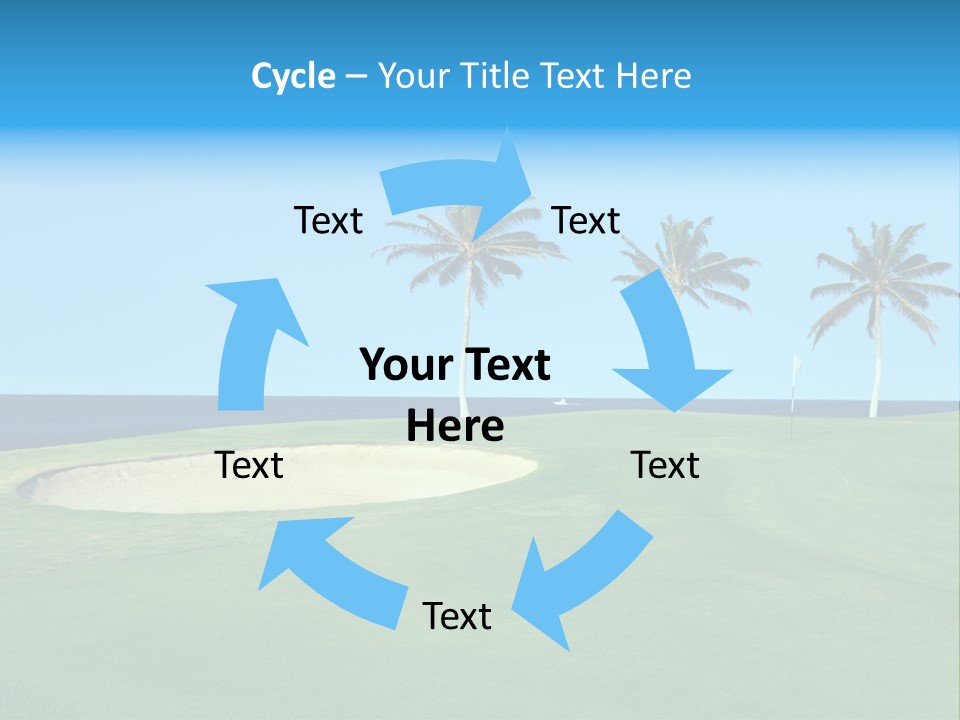 Cycle – Your Title Text Here

Text

Text

Your Text Here

Text

Text

Text